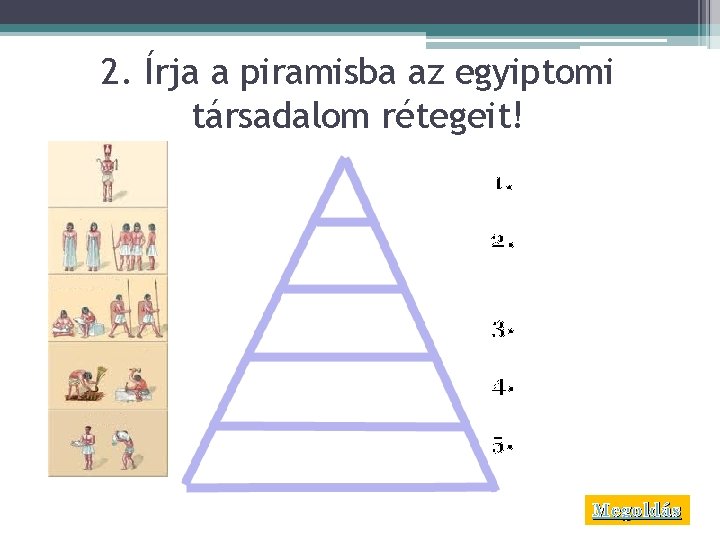 2. Írja a piramisba az egyiptomi társadalom rétegeit!

1.

2.

3.

4.

5.

Megoldás